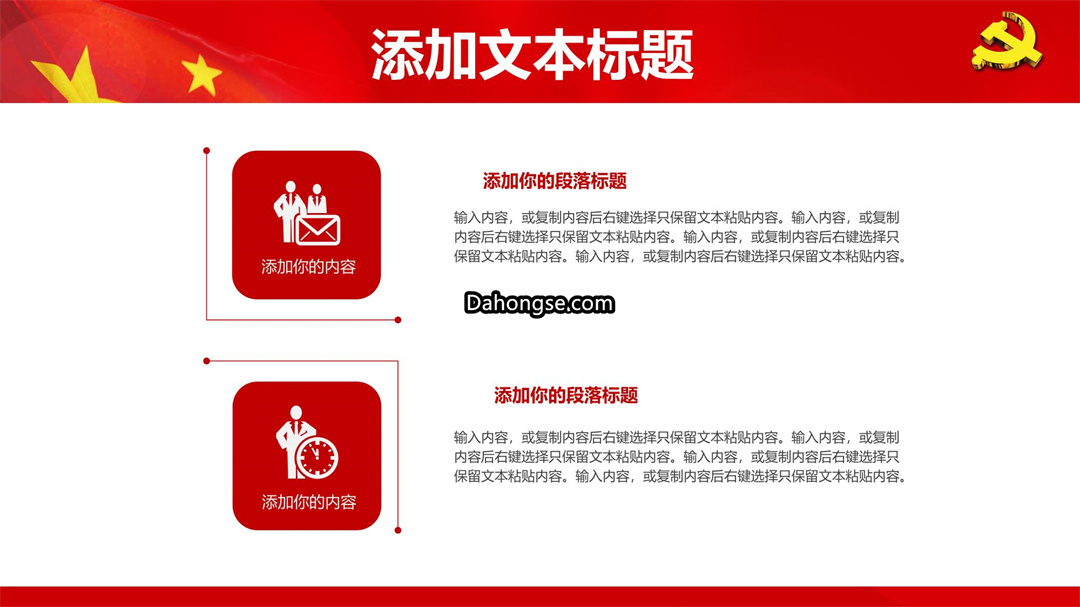 添加文本标题

添加你的内容

添加你的段落标题

输入内容，或复制内容后右键选择只保留文本粘贴内容。输入内容，或复制内容后右键选择只保留文本粘贴内容。输入内容，或复制内容后右键选择只保留文本粘贴内容。输入内容，或复制内容后右键选择只保留文本粘贴内容。

Dahongse.com

添加你的内容

添加你的段落标题

输入内容，或复制内容后右键选择只保留文本粘贴内容。输入内容，或复制内容后右键选择只保留文本粘贴内容。输入内容，或复制内容后右键选择只保留文本粘贴内容。输入内容，或复制内容后右键选择只保留文本粘贴内容。